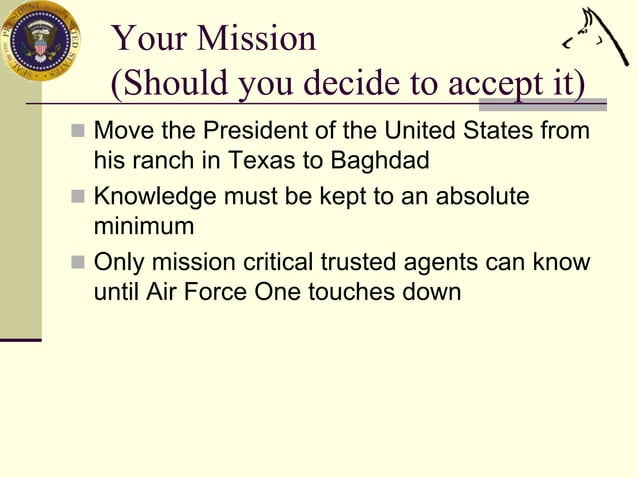 SEAL OF THE PRESIDENT OF THE UNITED STATES

Your Mission
(Should you decide to accept it)

- Move the President of the United States from his ranch in Texas to Baghdad
- Knowledge must be kept to an absolute minimum
- Only mission critical trusted agents can know until Air Force One touches down